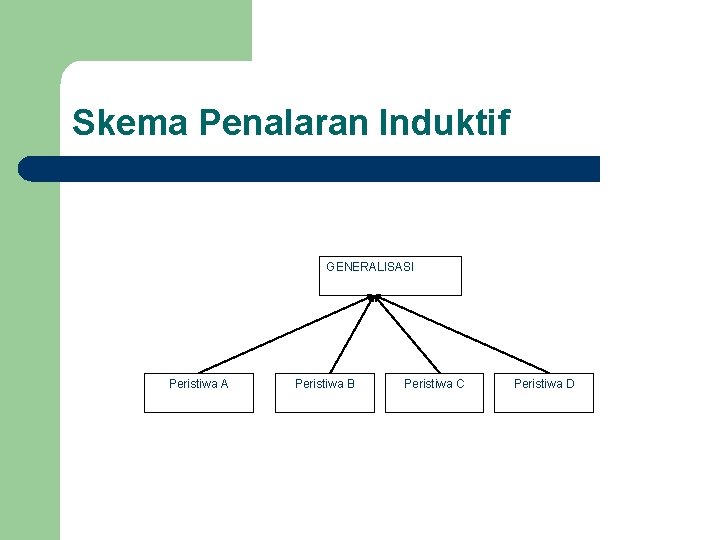 Skema Penalaran Induktif

GENERALISASI

Peristiwa A

Peristiwa B

Peristiwa C

Peristiwa D